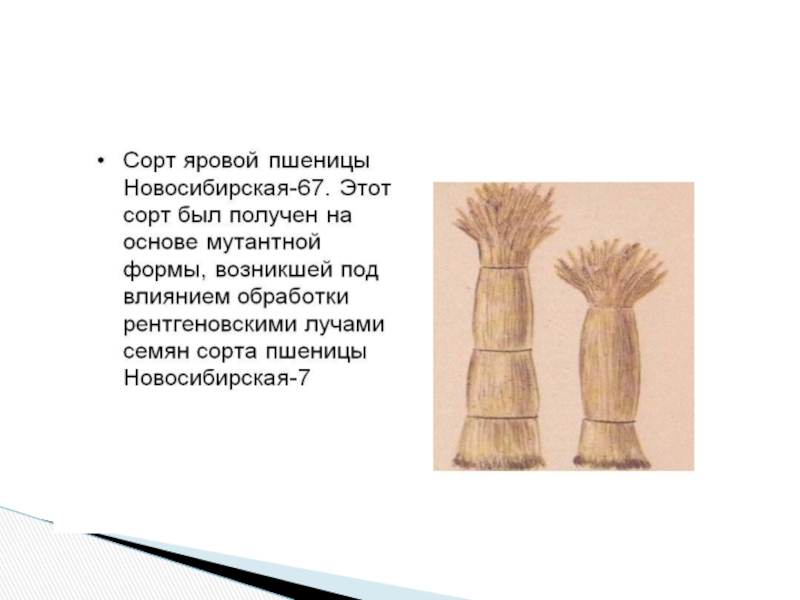 • Сорт яровой пшеницы Новосибирская-67. Этот сорт был получен на основе мутантной формы, возникшей под влиянием обработки рентгеновскими лучами семян сорта пшеницы Новосибирская-7